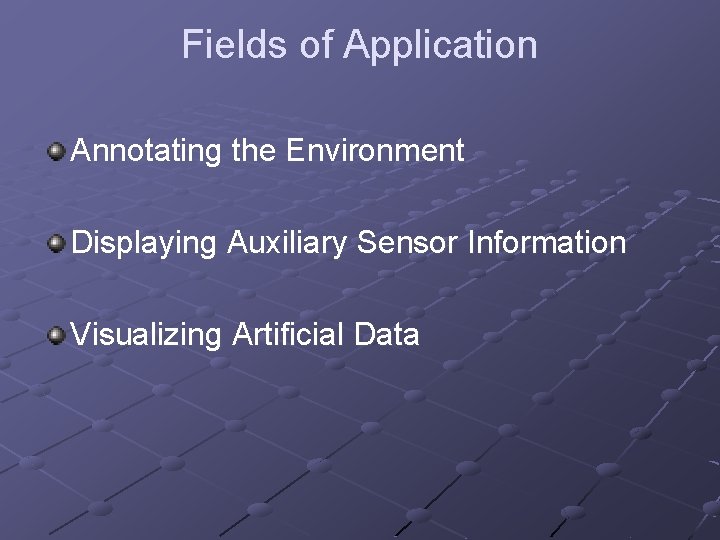 Fields of Application

Annotating the Environment

Displaying Auxiliary Sensor Information

Visualizing Artificial Data